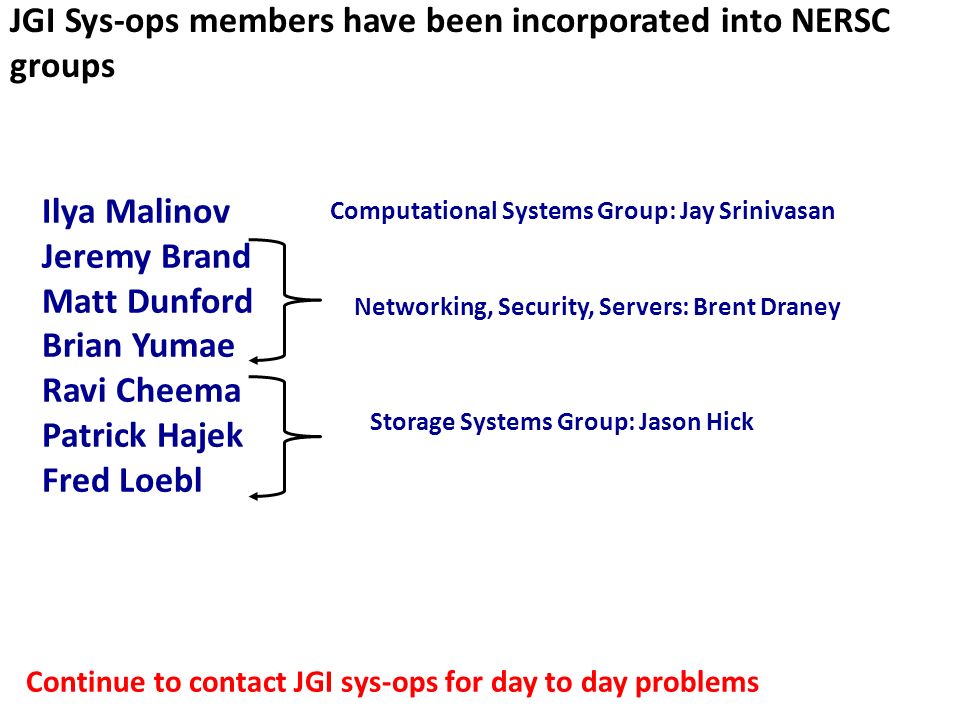 JGI Sys-ops members have been incorporated into NERSC groups

Ilya Malinov
Jeremy Brand
Matt Dunford
Brian Yumae
Ravi Cheema
Patrick Hajek
Fred Loebl

Computational Systems Group: Jay Srinivasan

Networking, Security, Servers: Brent Draney

Storage Systems Group: Jason Hick

Continue to contact JGI sys-ops for day to day problems